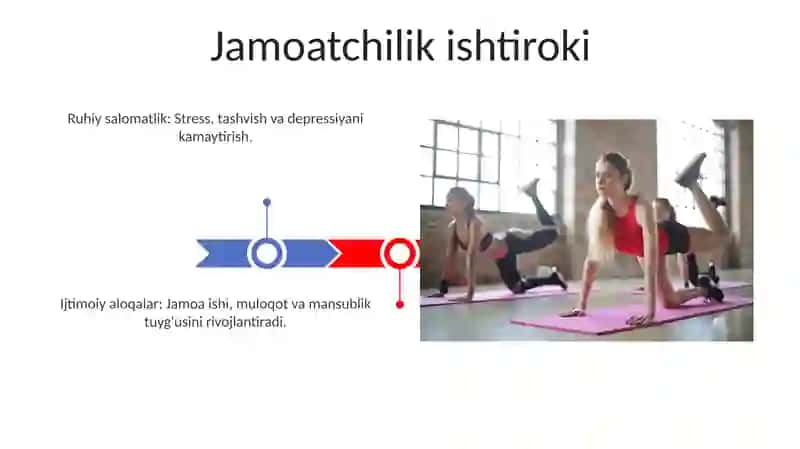 Jamoatchilik ishtiroki

Ruhiy salomatlik: Stress, tashvish va depressiyani kamaytirish.

Ijtimoiy aloqalar: Jamoa ishi, muloqot va mansublik tuyg'usini rivojlantiradi.